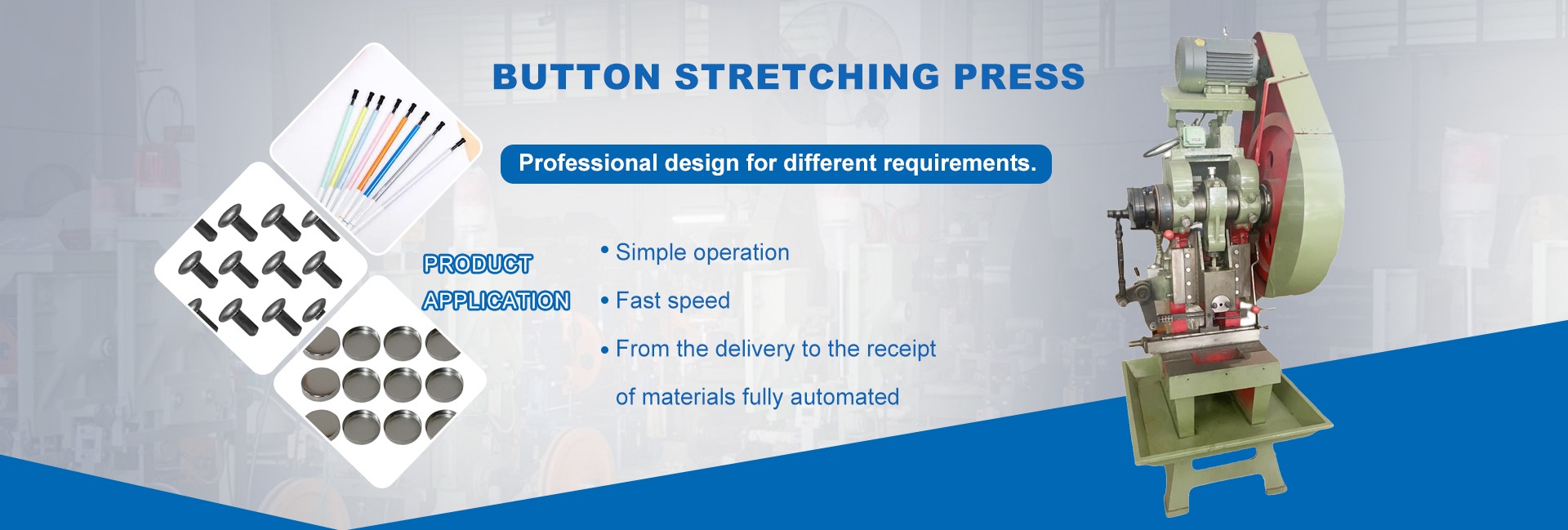 BUTTON STRETCHING PRESS

Professional design for different requirements.

PRODUCT APPLICATION

• Simple operation

• Fast speed

• From the delivery to the receipt of materials fully automated